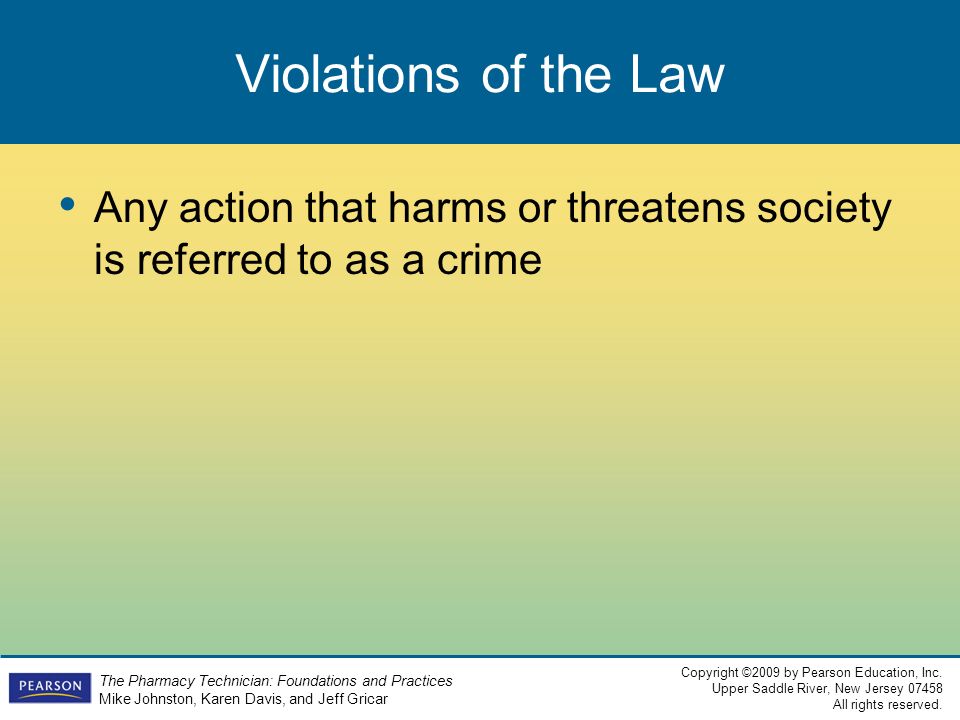 Violations of the Law

• Any action that harms or threatens society is referred to as a crime

PEARSON

The Pharmacy Technician: Foundations and Practices
Mike Johnston, Karen Davis, and Jeff Gricar

Copyright ©2009 by Pearson Education, Inc.
Upper Saddle River, New Jersey 07458
All rights reserved.